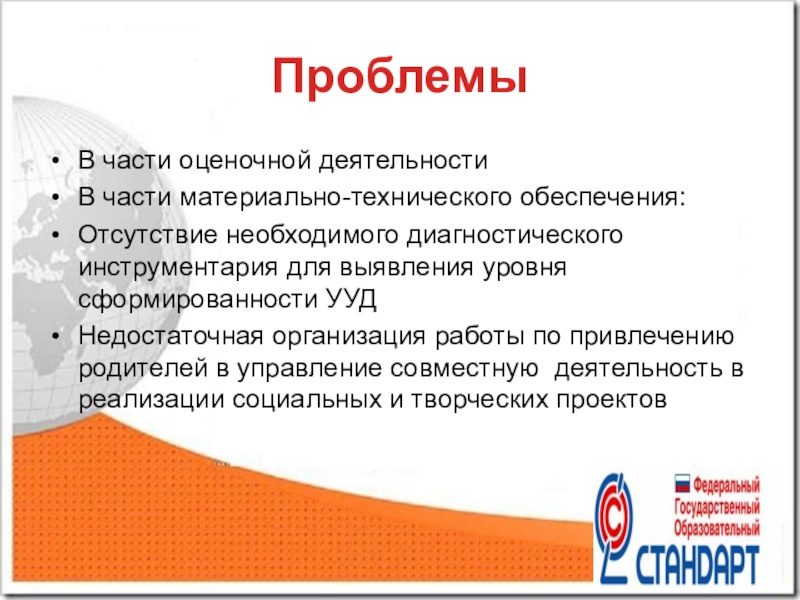 Проблемы

• В части оценочной деятельности
• В части материально-технического обеспечения:
• Отсутствие необходимого диагностического инструментария для выявления уровня сформированности УУД
• Недостаточная организация работы по привлечению родителей в управление совместную деятельность в реализации социальных и творческих проектов

Федеральный Государственный Образовательный
СТАНДАРТ